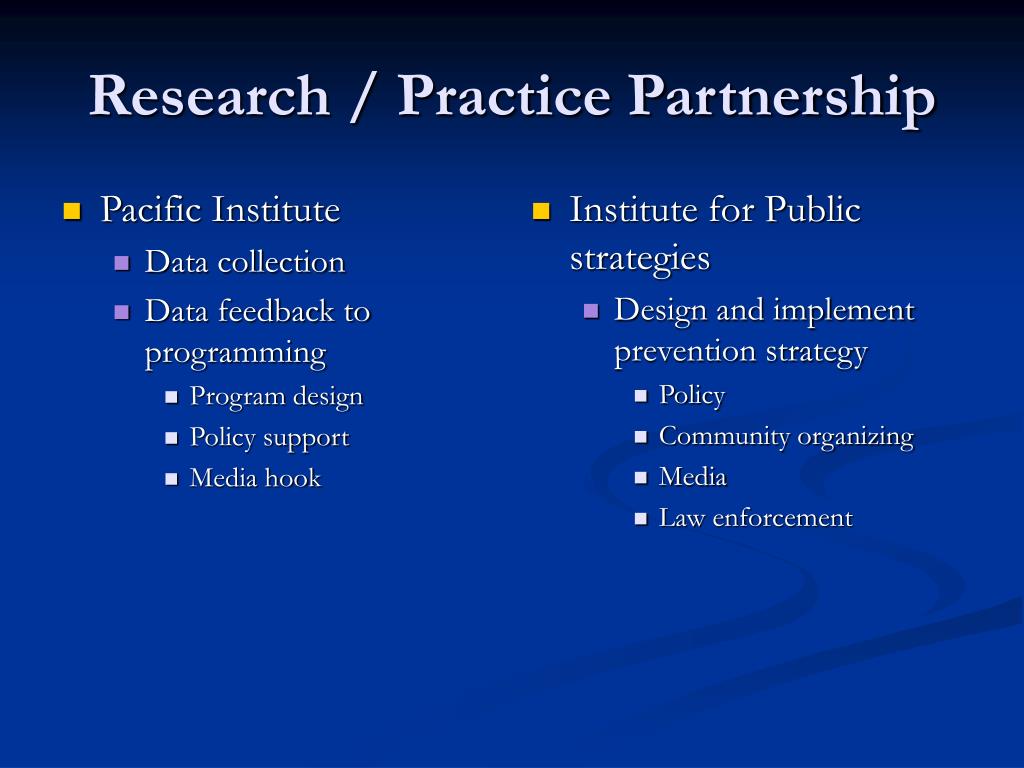 Research / Practice Partnership

- Pacific Institute
  - Data collection
  - Data feedback to programming
    - Program design
    - Policy support
    - Media hook

- Institute for Public strategies
  - Design and implement prevention strategy
    - Policy
    - Community organizing
    - Media
    - Law enforcement